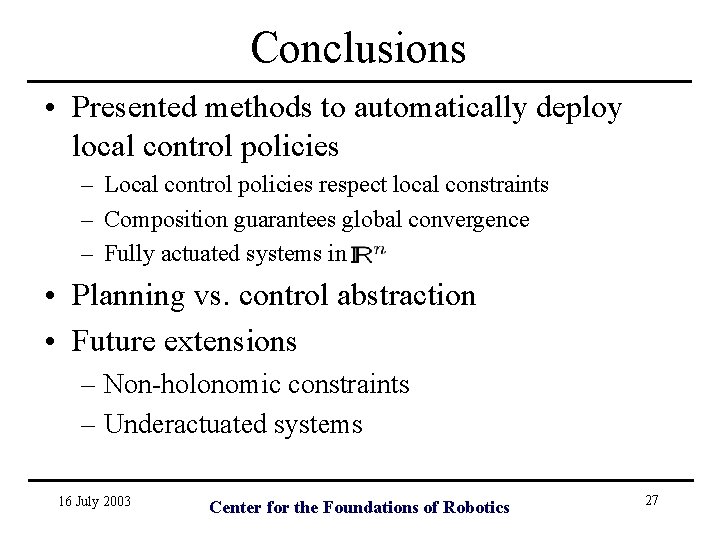 Conclusions

• Presented methods to automatically deploy local control policies
– Local control policies respect local constraints
– Composition guarantees global convergence
– Fully actuated systems in $\mathbb{R}^n$

• Planning vs. control abstraction

• Future extensions
– Non-holonomic constraints
– Underactuated systems

16 July 2003
Center for the Foundations of Robotics
27